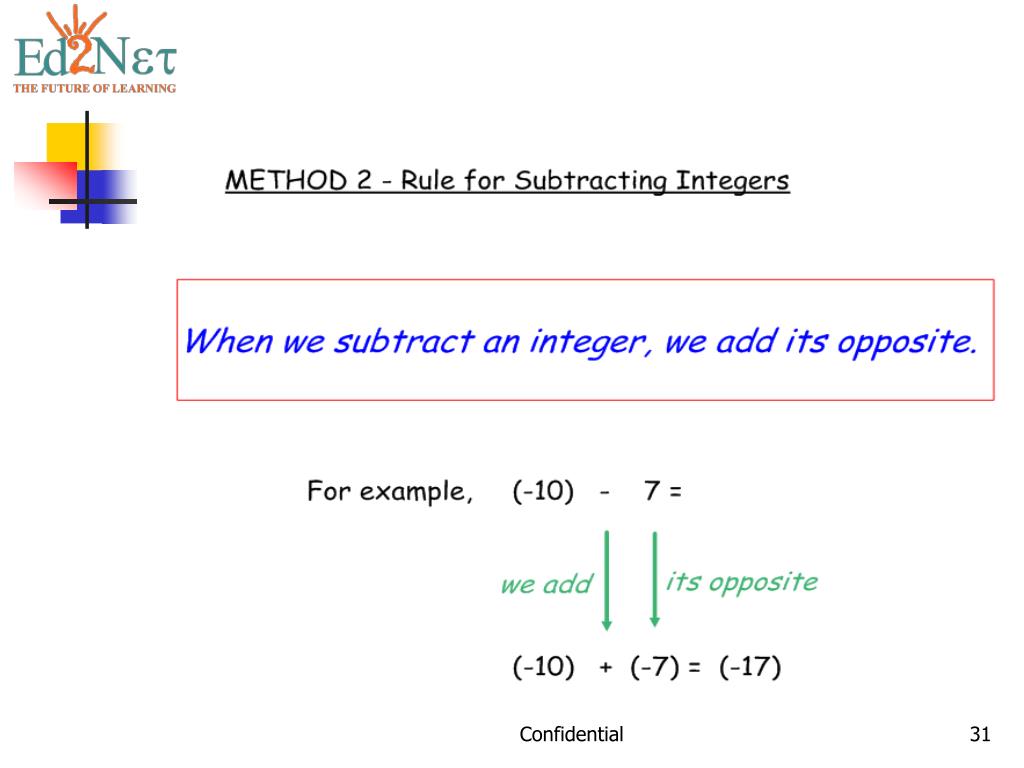 Ed2Nετ
THE FUTURE OF LEARNING

METHOD 2 - Rule for Subtracting Integers

When we subtract an integer, we add its opposite.

For example, $(-10) - 7 =$

we add

its opposite

$(-10) + (-7) = (-17)$

Confidential

31